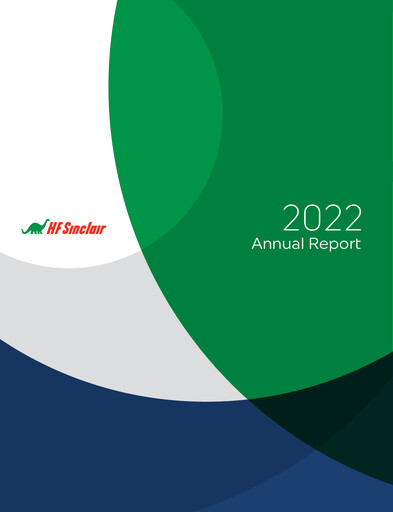 HF Sinclair

2022
Annual Report